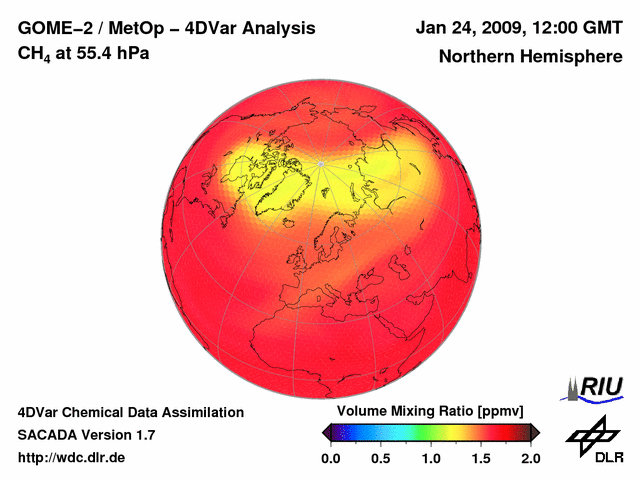 GOME–2 / MetOp – 4DVar Analysis
$CH_4$ at 55.4 hPa

Jan 24, 2009, 12:00 GMT
Northern Hemisphere

4DVar Chemical Data Assimilation
SACADA Version 1.7
http://wdc.dlr.de

Volume Mixing Ratio [ppmv]
0.0 0.5 1.0 1.5 2.0

RIU

DLR